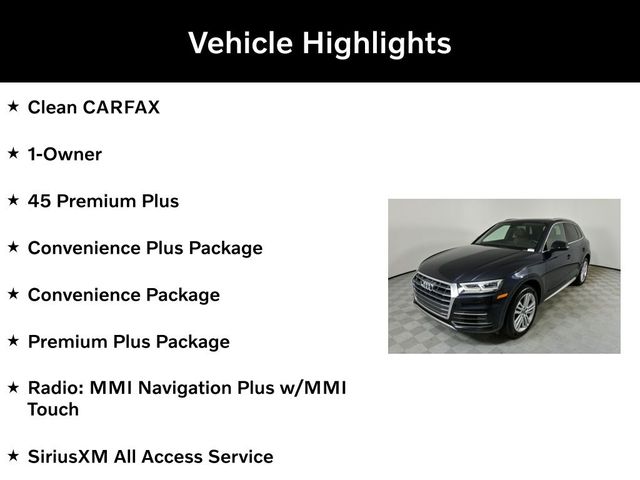 Vehicle Highlights

★ Clean CARFAX

★ 1-Owner

★ 45 Premium Plus

★ Convenience Plus Package

★ Convenience Package

★ Premium Plus Package

★ Radio: MMI Navigation Plus w/MMI Touch

★ SiriusXM All Access Service